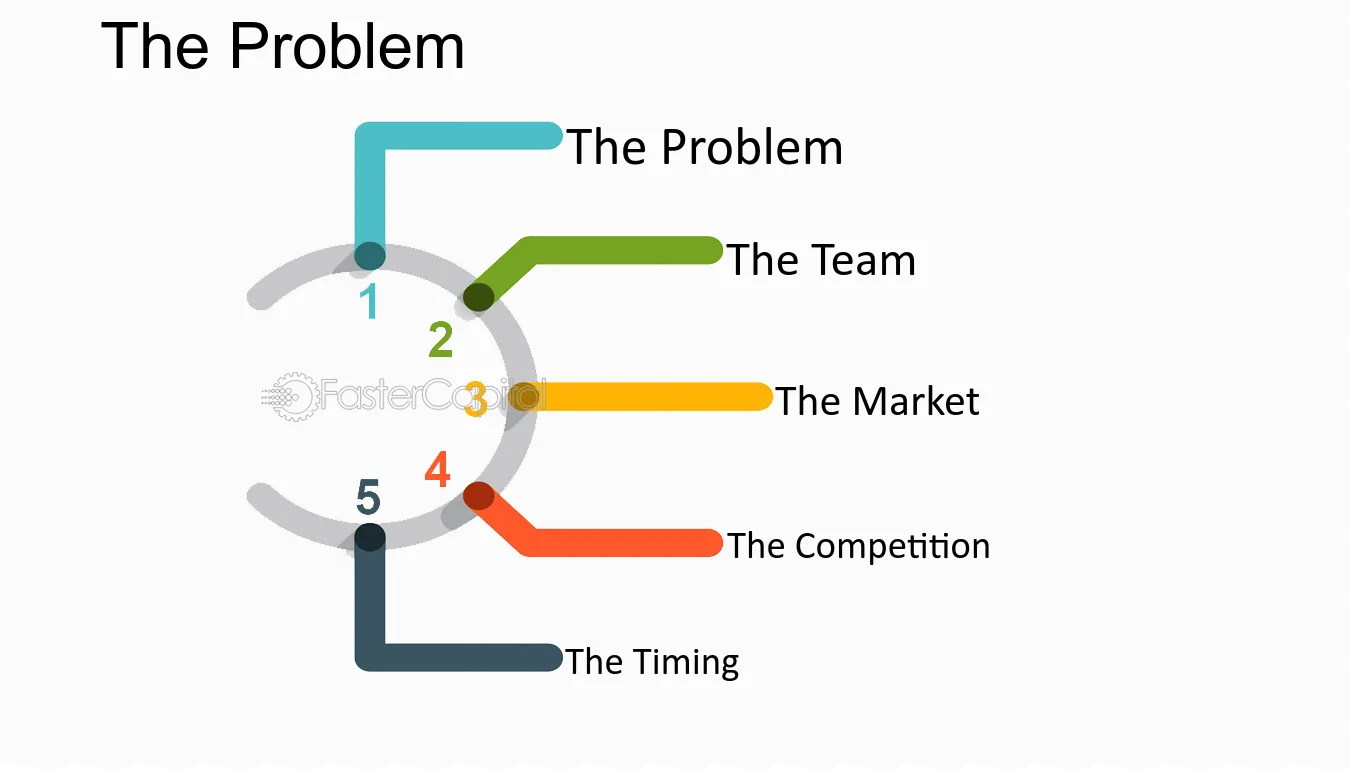 The Problem

1
The Problem

2
The Team

3
The Market

4
The Competition

5
The Timing

FasterCapital